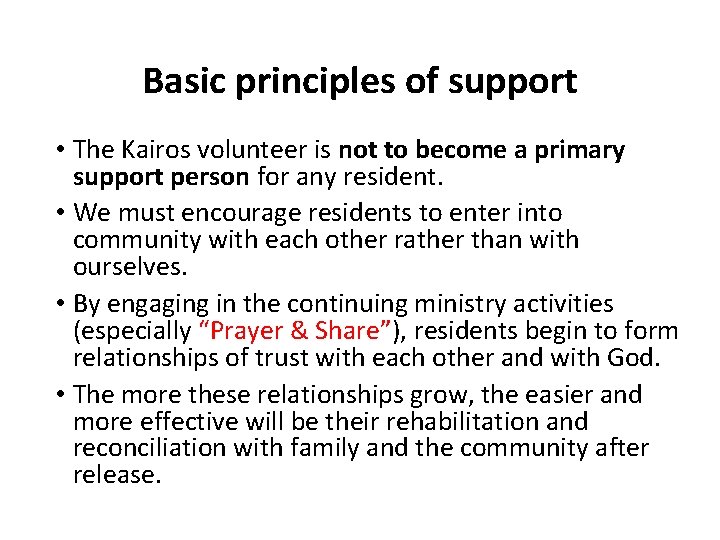 Basic principles of support

• The Kairos volunteer is not to become a primary support person for any resident.

• We must encourage residents to enter into community with each other rather than with ourselves.

• By engaging in the continuing ministry activities (especially “Prayer & Share”), residents begin to form relationships of trust with each other and with God.

• The more these relationships grow, the easier and more effective will be their rehabilitation and reconciliation with family and the community after release.